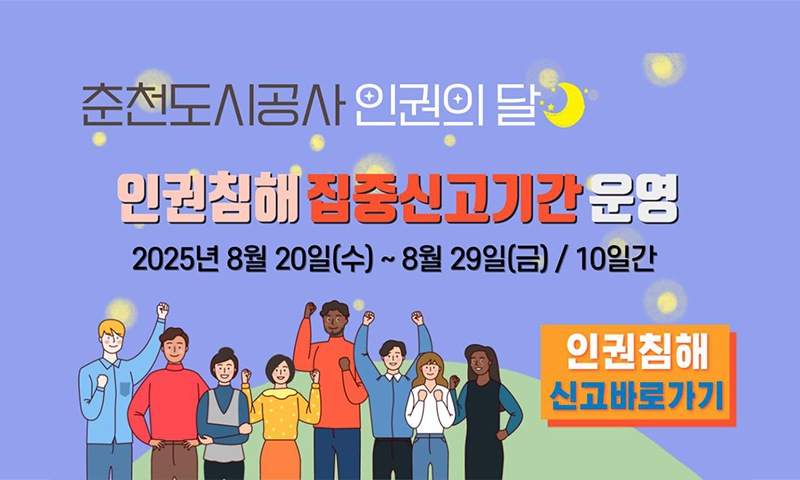 춘천도시공사 인권의 달

인권침해 집중신고기간 운영

2025년 8월 20일(수) ~ 8월 29일(금) / 10일간

인권침해
신고바로가기